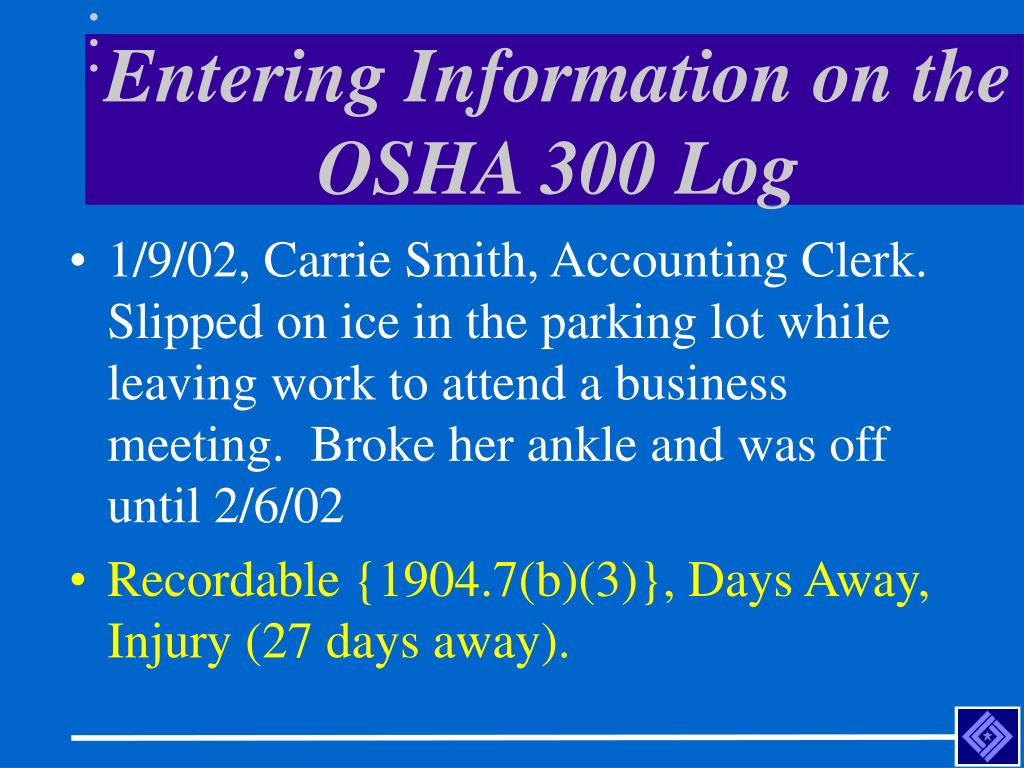 Entering Information on the OSHA 300 Log

• 1/9/02, Carrie Smith, Accounting Clerk. Slipped on ice in the parking lot while leaving work to attend a business meeting. Broke her ankle and was off until 2/6/02

• Recordable {1904.7(b)(3)}, Days Away, Injury (27 days away).